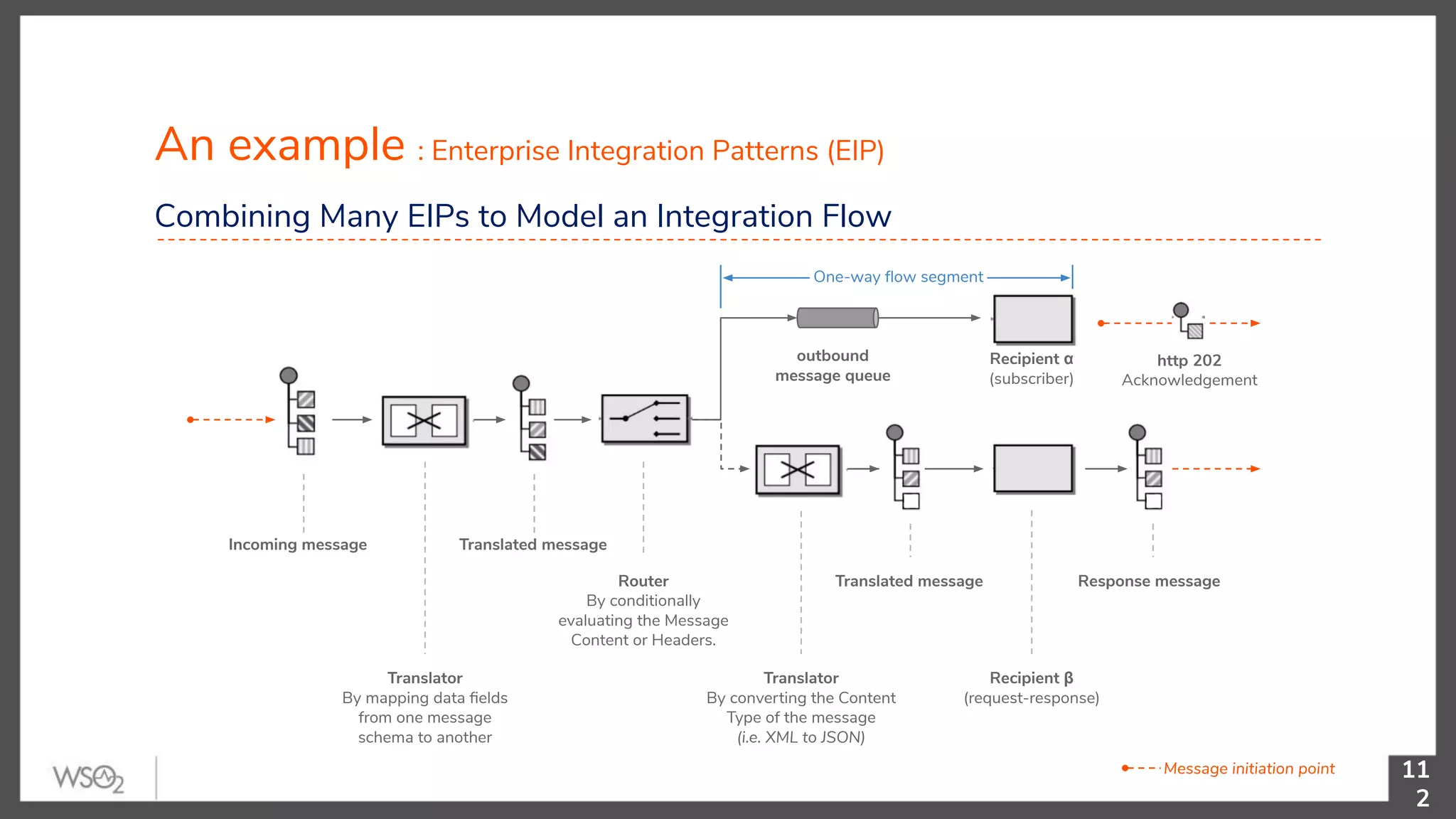 An example : Enterprise Integration Patterns (EIP)

Combining Many EIPs to Model an Integration Flow

One-way flow segment

outbound message queue

Recipient α (subscriber)

http 202 Acknowledgement

Incoming message

Translated message

Router
By conditionally evaluating the Message Content or Headers.

Translated message

Response message

Translator
By mapping data fields from one message schema to another

Translator
By converting the Content Type of the message (i.e. XML to JSON)

Recipient β
(request-response)

Message initiation point

WSO2

11
2